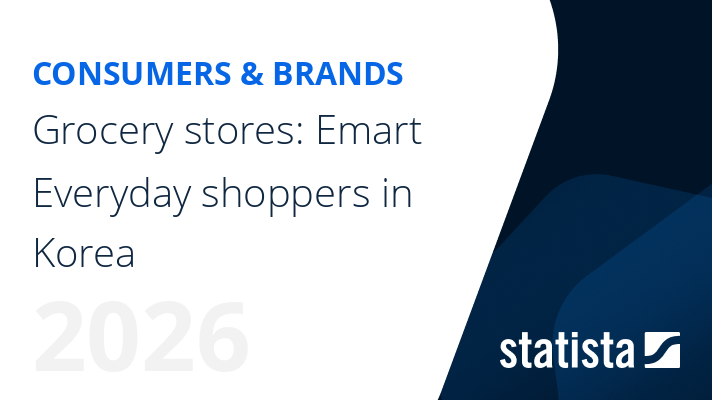 CONSUMERS & BRANDS
Grocery stores: Emart Everyday shoppers in Korea
2026
statista